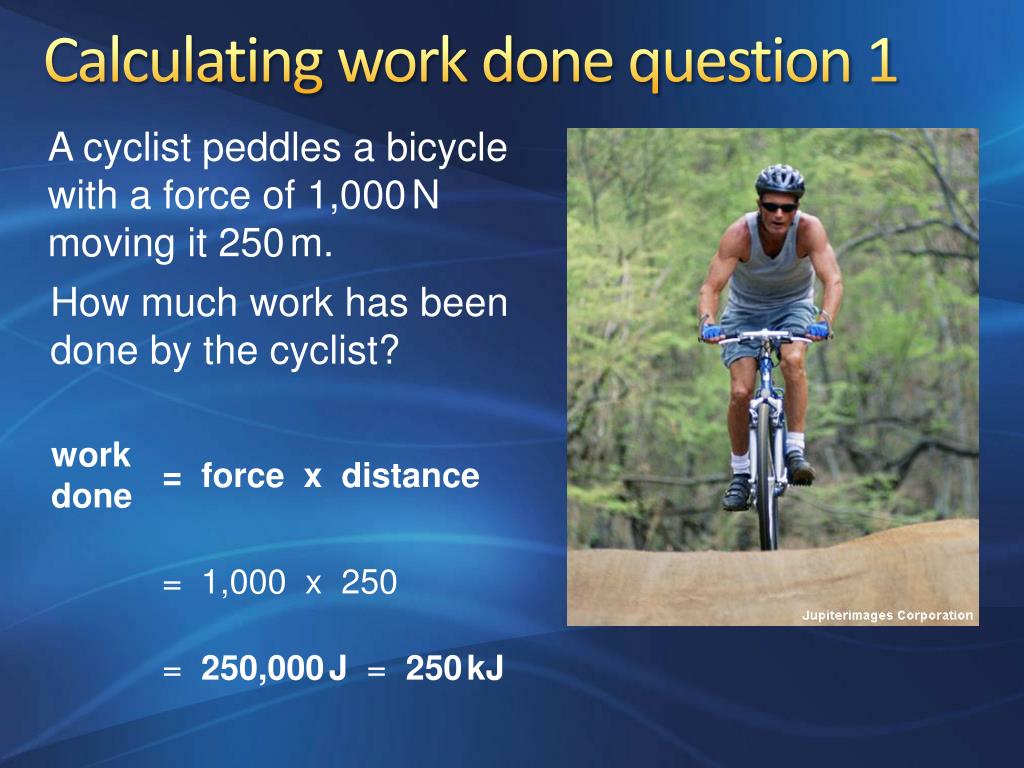 Calculating work done question 1

A cyclist peddles a bicycle with a force of 1,000 N moving it 250 m.

How much work has been done by the cyclist?

work done = force x distance

= 1,000 x 250

= 250,000 J = 250 kJ

Jupiterimages Corporation